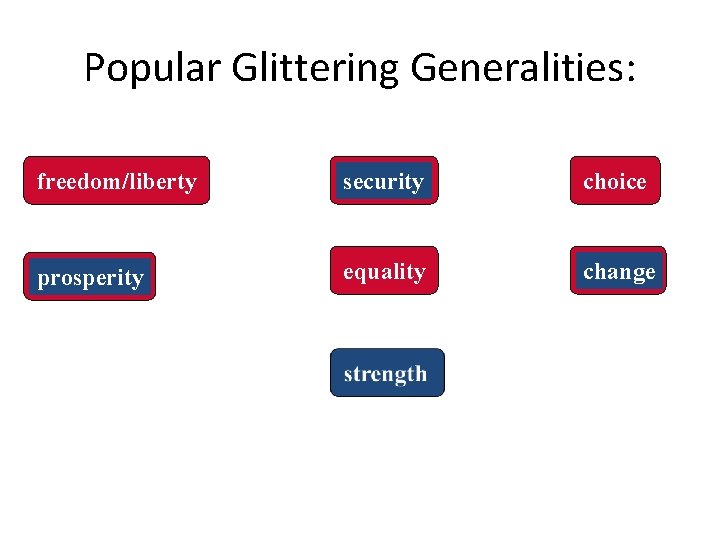 Popular Glittering Generalities:

freedom/liberty

security

choice

prosperity

equality

change

strength